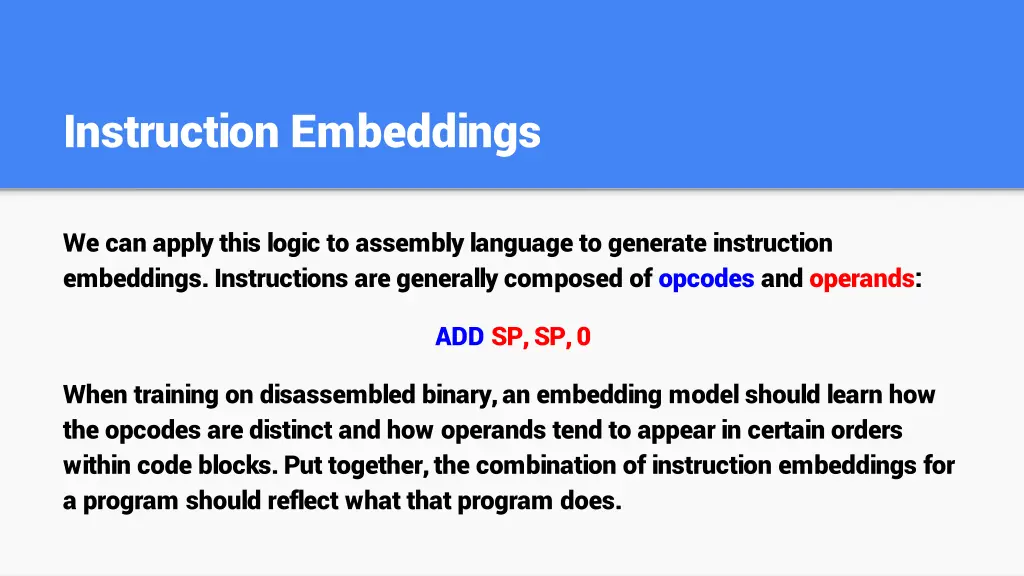 Instruction Embeddings

We can apply this logic to assembly language to generate instruction embeddings. Instructions are generally composed of opcodes and operands:

ADD SP, SP, 0

When training on disassembled binary, an embedding model should learn how the opcodes are distinct and how operands tend to appear in certain orders within code blocks. Put together, the combination of instruction embeddings for a program should reflect what that program does.